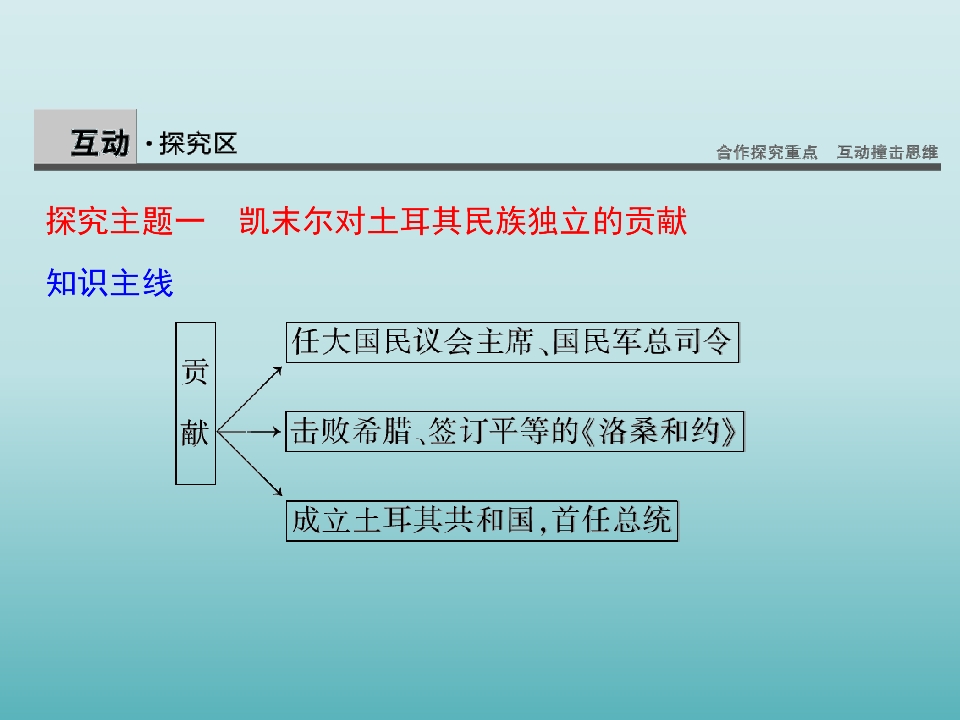 互动·探究区

合作探究重点　互动撞击思维

探究主题一　凯末尔对土耳其民族独立的贡献

知识主线

贡献

任大国民议会主席、国民军总司令

击败希腊、签订平等的《洛桑和约》

成立土耳其共和国，首任总统